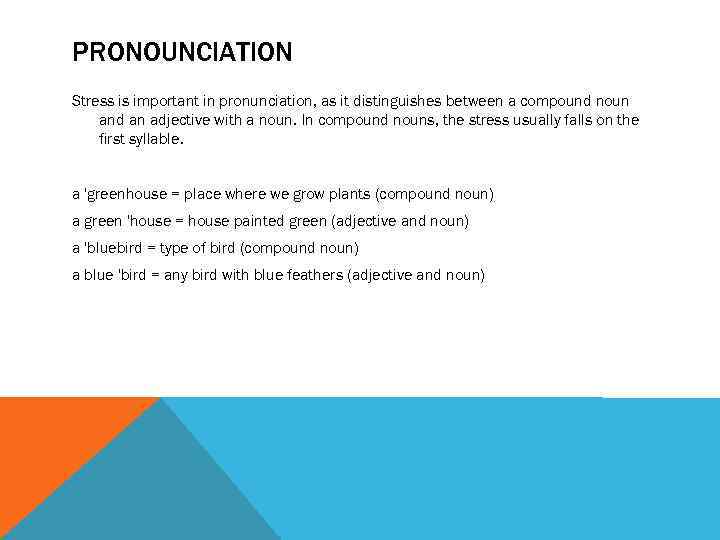 PRONOUNCIATION

Stress is important in pronunciation, as it distinguishes between a compound noun and an adjective with a noun. In compound nouns, the stress usually falls on the first syllable.

a 'greenhouse = place where we grow plants (compound noun)

a green 'house = house painted green (adjective and noun)

a 'bluebird = type of bird (compound noun)

a blue 'bird = any bird with blue feathers (adjective and noun)